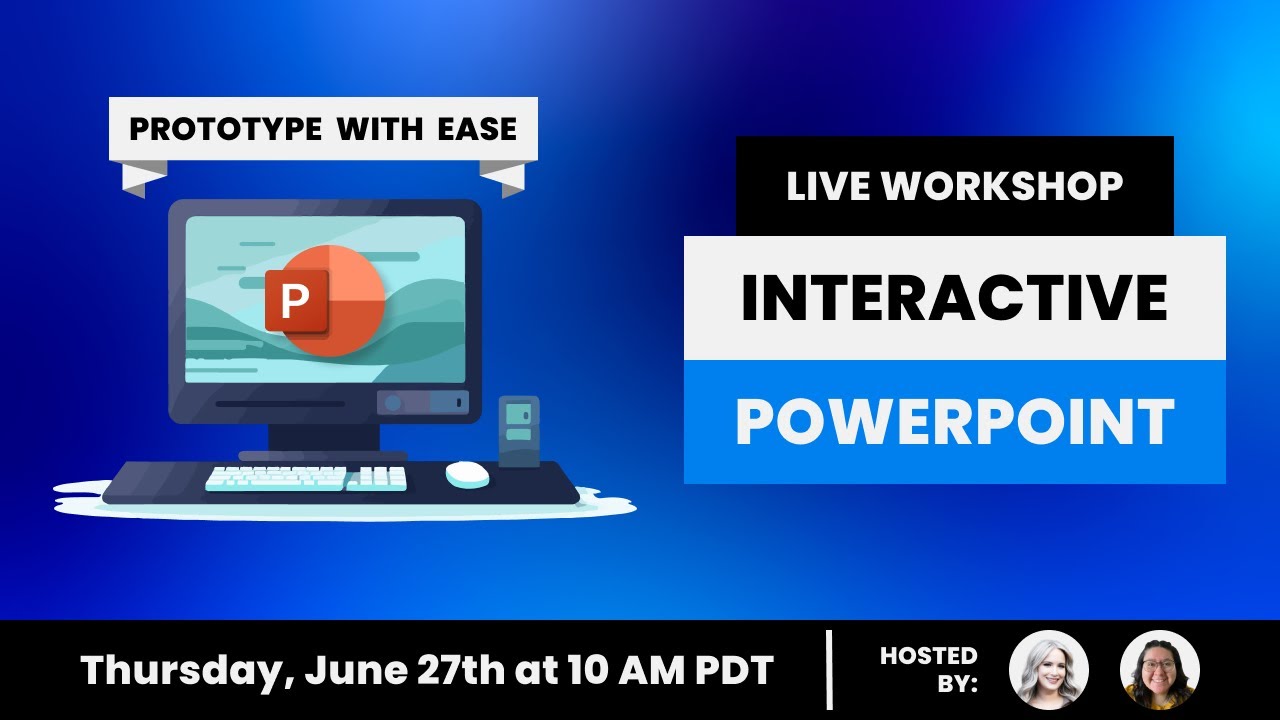 PROTOTYPE WITH EASE

P

LIVE WORKSHOP

INTERACTIVE

POWERPOINT

Thursday, June 27th at 10 AM PDT

HOSTED BY: